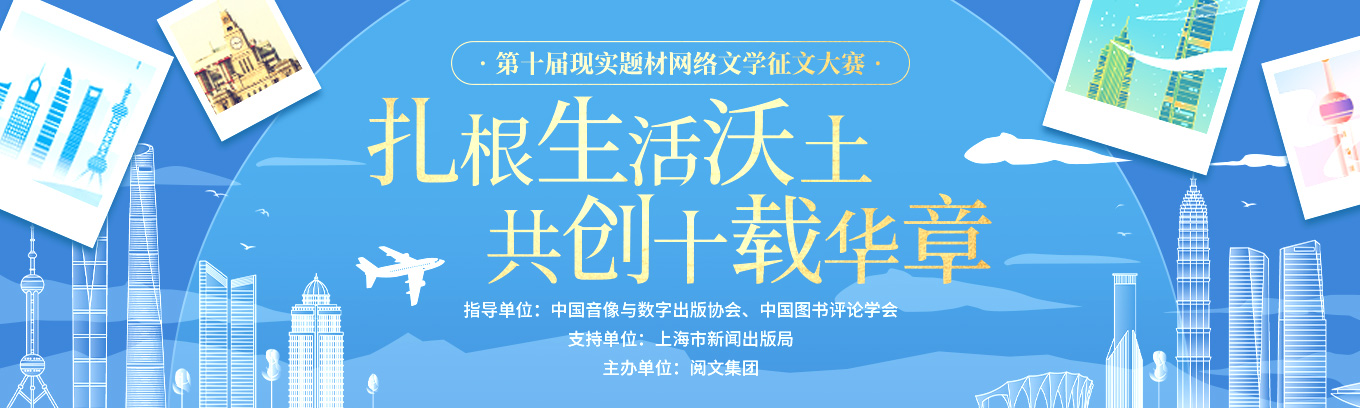 · 第十届现实题材网络文学征文大赛 ·

扎根生活沃土
共创十载华章

指导单位：中国音像与数字出版协会、中国图书评论学会
支持单位：上海市新闻出版局
主办单位：阅文集团